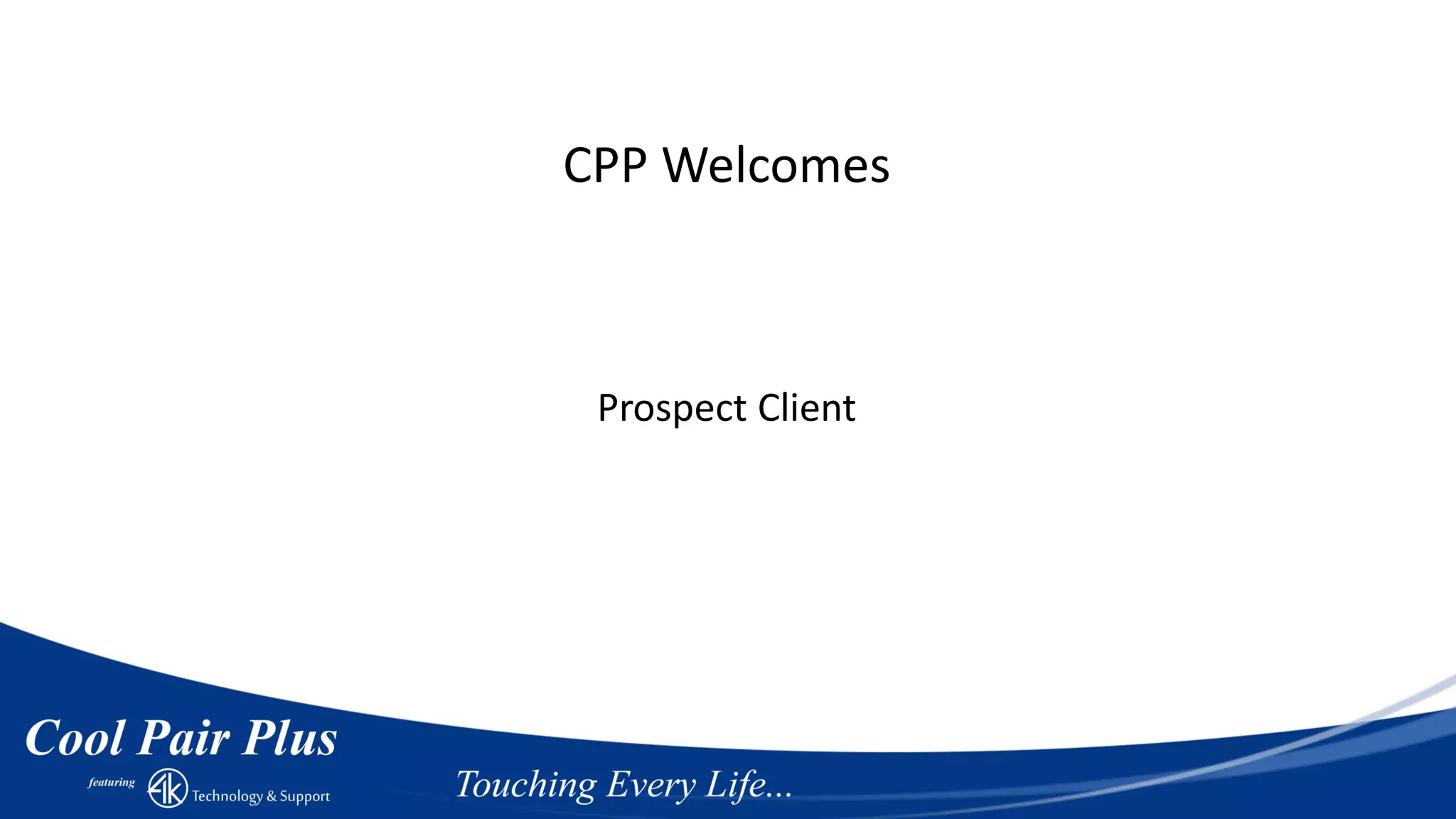 CPP Welcomes

Prospect Client

Cool Pair Plus

featuring 4k Technology & Support

Touching Every Life...